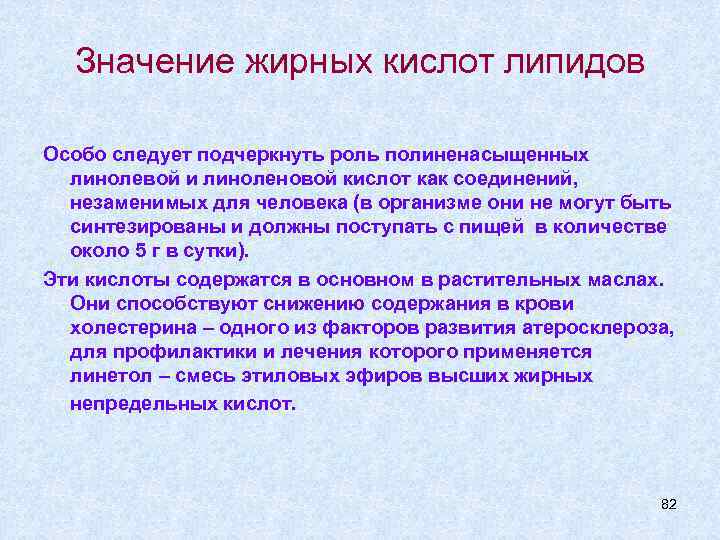 Значение жирных кислот липидов

Особо следует подчеркнуть роль полиненасыщенных линолевой и линоленовой кислот как соединений, незаменимых для человека (в организме они не могут быть синтезированы и должны поступать с пищей в количестве около 5 г в сутки).

Эти кислоты содержатся в основном в растительных маслах. Они способствуют снижению содержания в крови холестерина – одного из факторов развития атеросклероза, для профилактики и лечения которого применяется линетол – смесь этиловых эфиров высших жирных непредельных кислот.

82